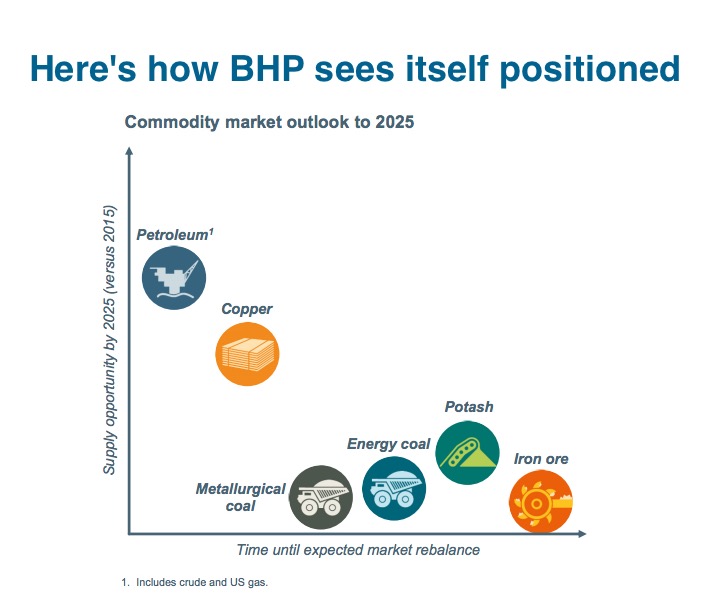 Here's how BHP sees itself positioned

Commodity market outlook to 2025

Supply opportunity by 2025 (versus 2015)

Petroleum$^1$

Copper

Potash

Energy coal

Iron ore

Metallurgical coal

Time until expected market rebalance

1. Includes crude and US gas.